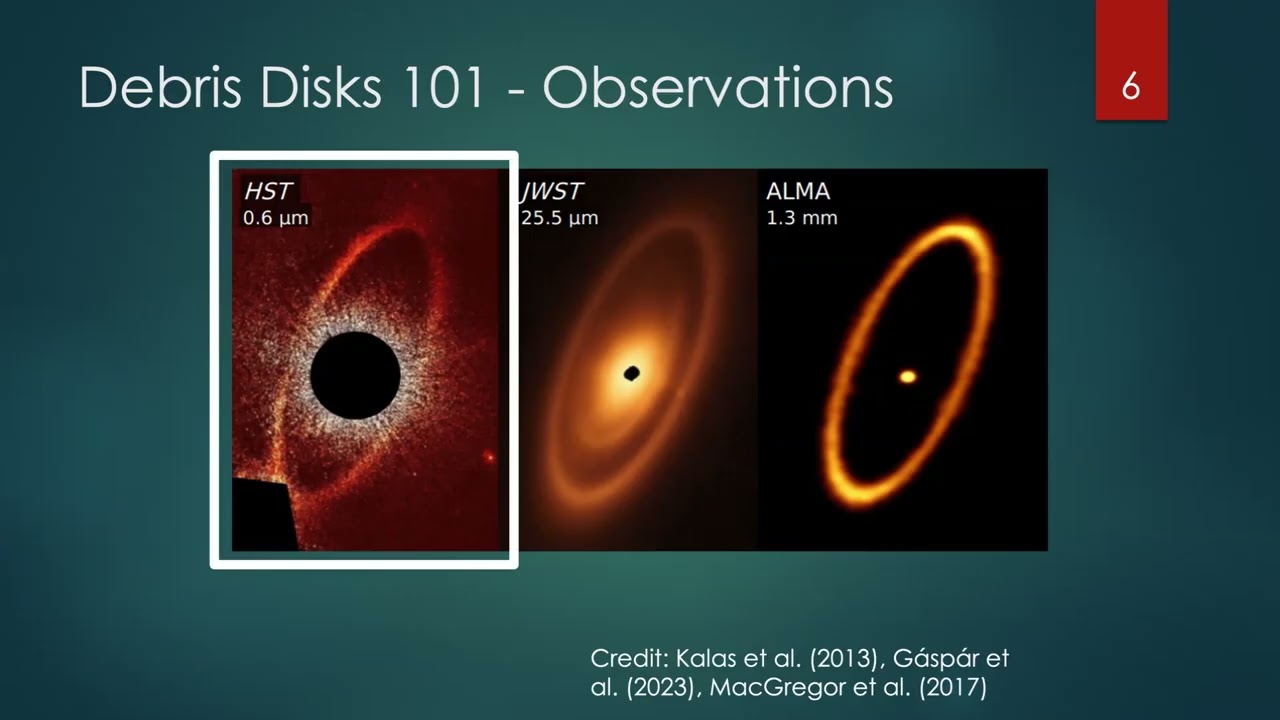 Debris Disks 101 - Observations

6

HST
0.6 μm

JWST
25.5 μm

ALMA
1.3 mm

Credit: Kalas et al. (2013), Gáspár et al. (2023), MacGregor et al. (2017)